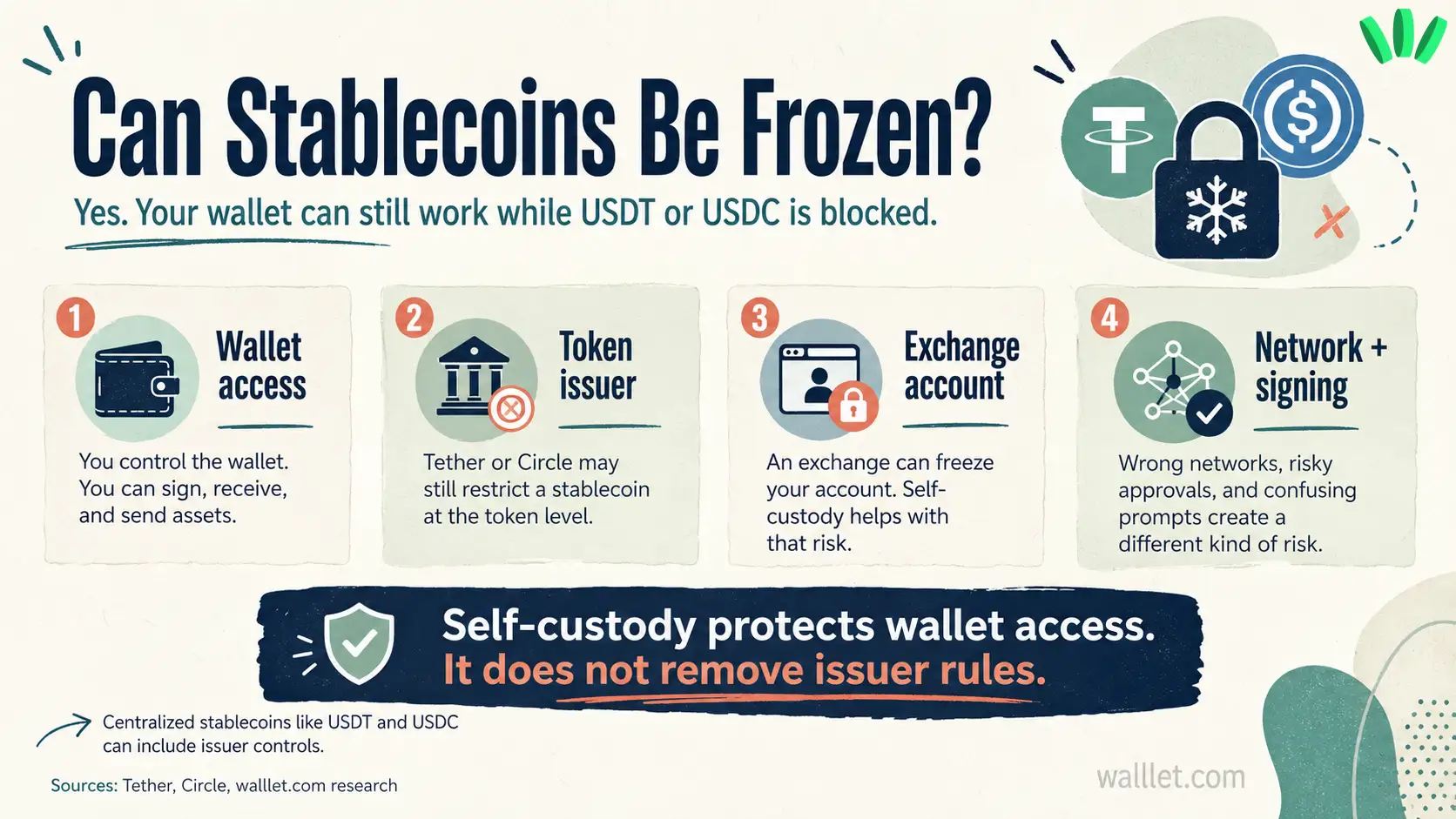 Can Stablecoins Be Frozen?

Yes. Your wallet can still work while USDT or USDC is blocked.

1 Wallet access

You control the wallet. You can sign, receive, and send assets.

2 Token issuer

Tether or Circle may still restrict a stablecoin at the token level.

3 Exchange account

An exchange can freeze your account. Self-custody helps with that risk.

4 Network + signing

Wrong networks, risky approvals, and confusing prompts create a different kind of risk.

Self-custody protects wallet access. It does not remove issuer rules.

Centralized stablecoins like USDT and USDC can include issuer controls.

Sources: Tether, Circle, walllet.com research

walllet.com